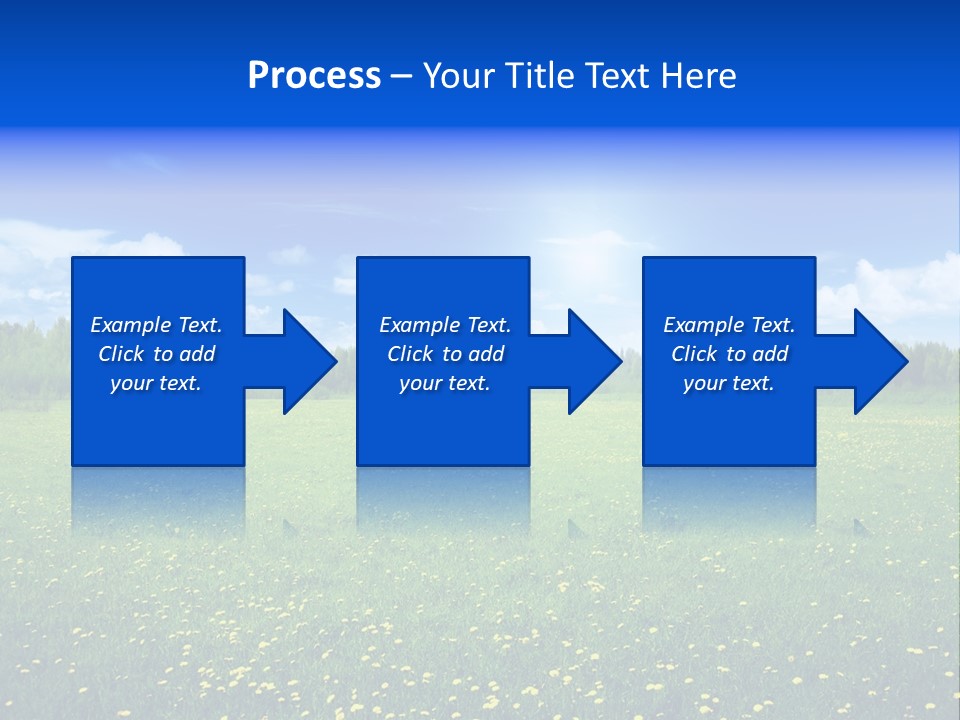 Process – Your Title Text Here

Example Text. Click to add your text.

Example Text. Click to add your text.

Example Text. Click to add your text.